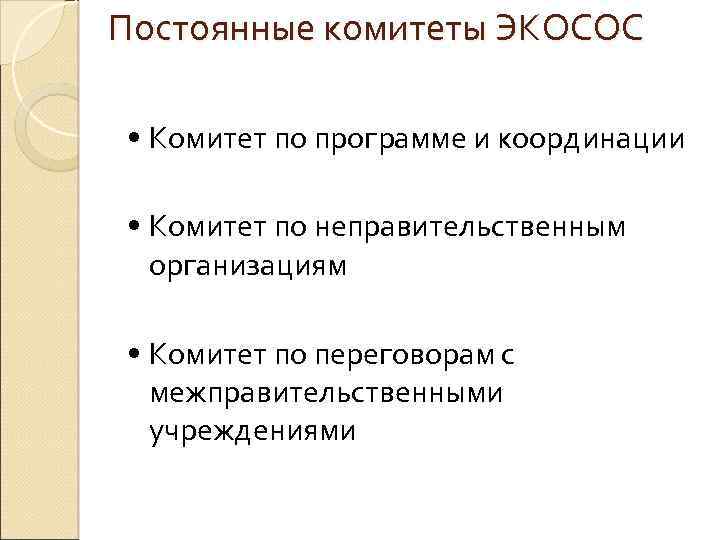 Постоянные комитеты ЭКОСОС

• Комитет по программе и координации

• Комитет по неправительственным организациям

• Комитет по переговорам с межправительственными учреждениями